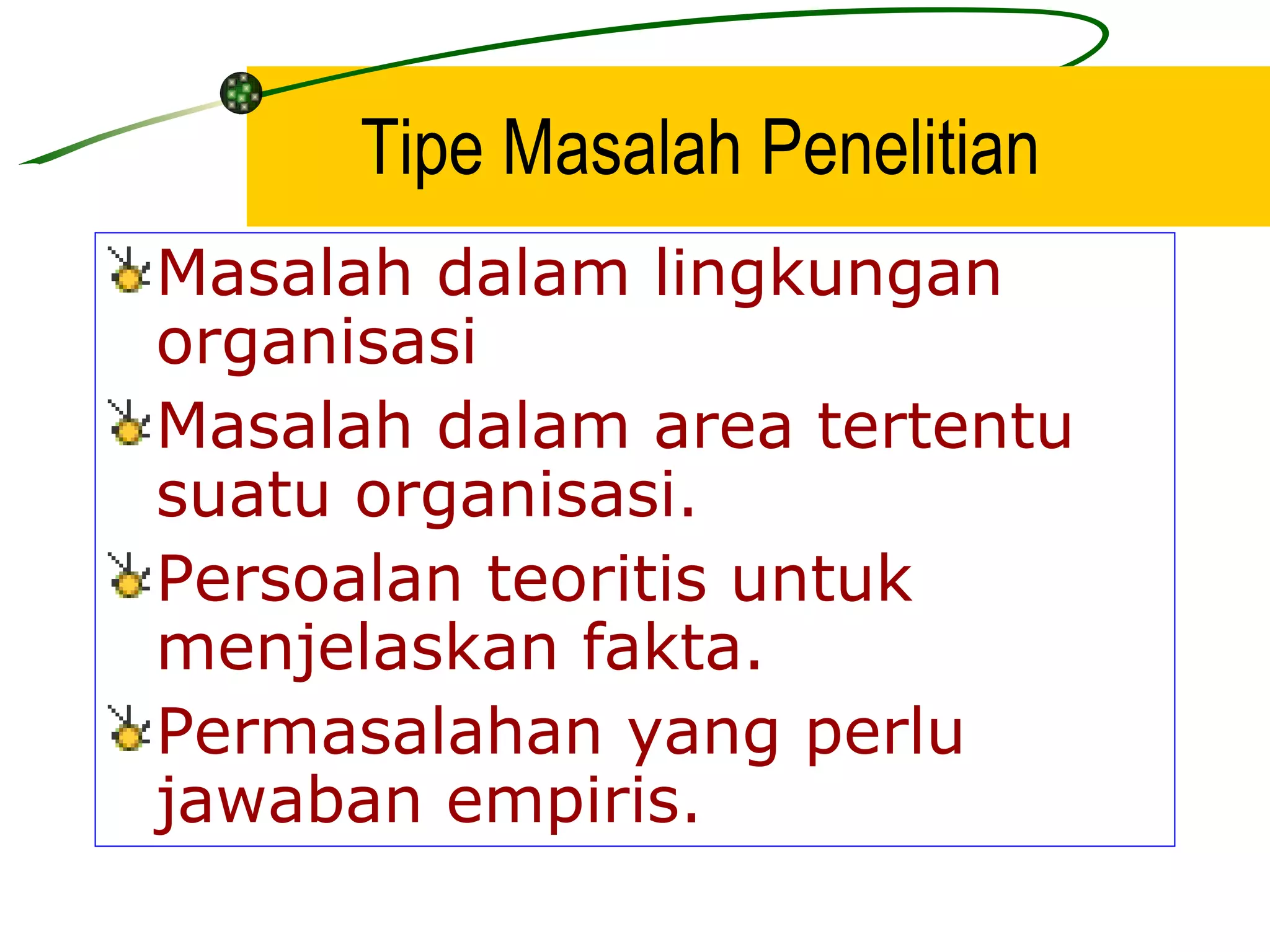 Tipe Masalah Penelitian

Masalah dalam lingkungan organisasi

Masalah dalam area tertentu suatu organisasi.

Persoalan teoritis untuk menjelaskan fakta.

Permasalahan yang perlu jawaban empiris.